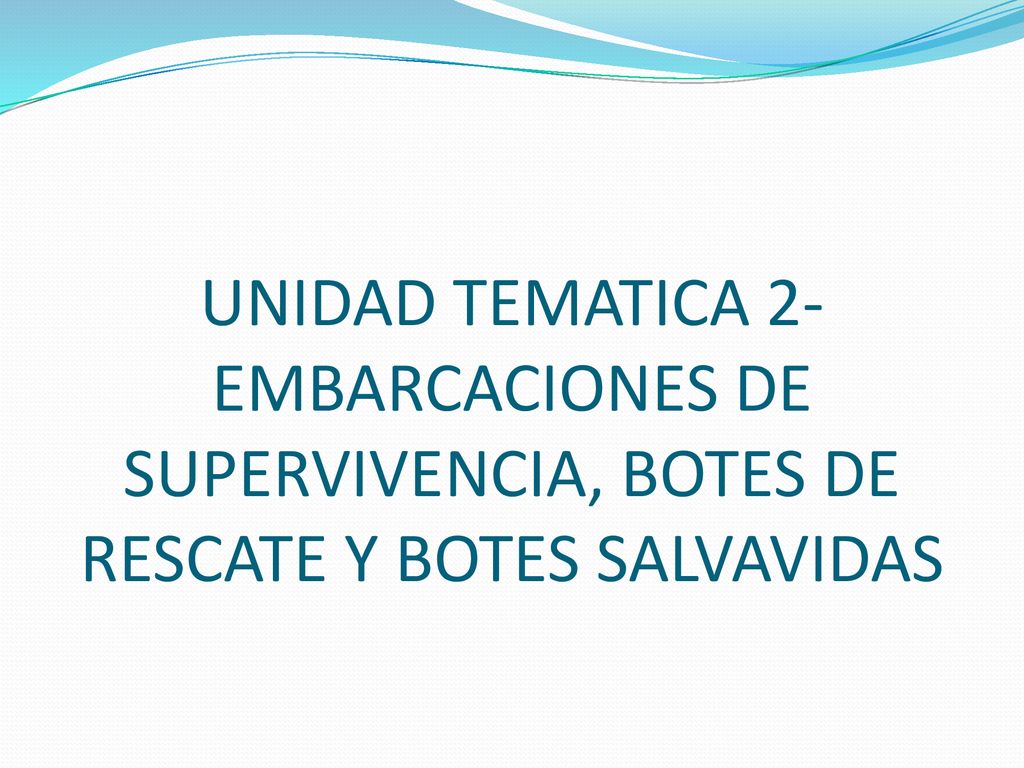 UNIDAD TEMATICA 2- EMBARCACIONES DE SUPERVIVENCIA, BOTES DE RESCATE Y BOTES SALVAVIDAS